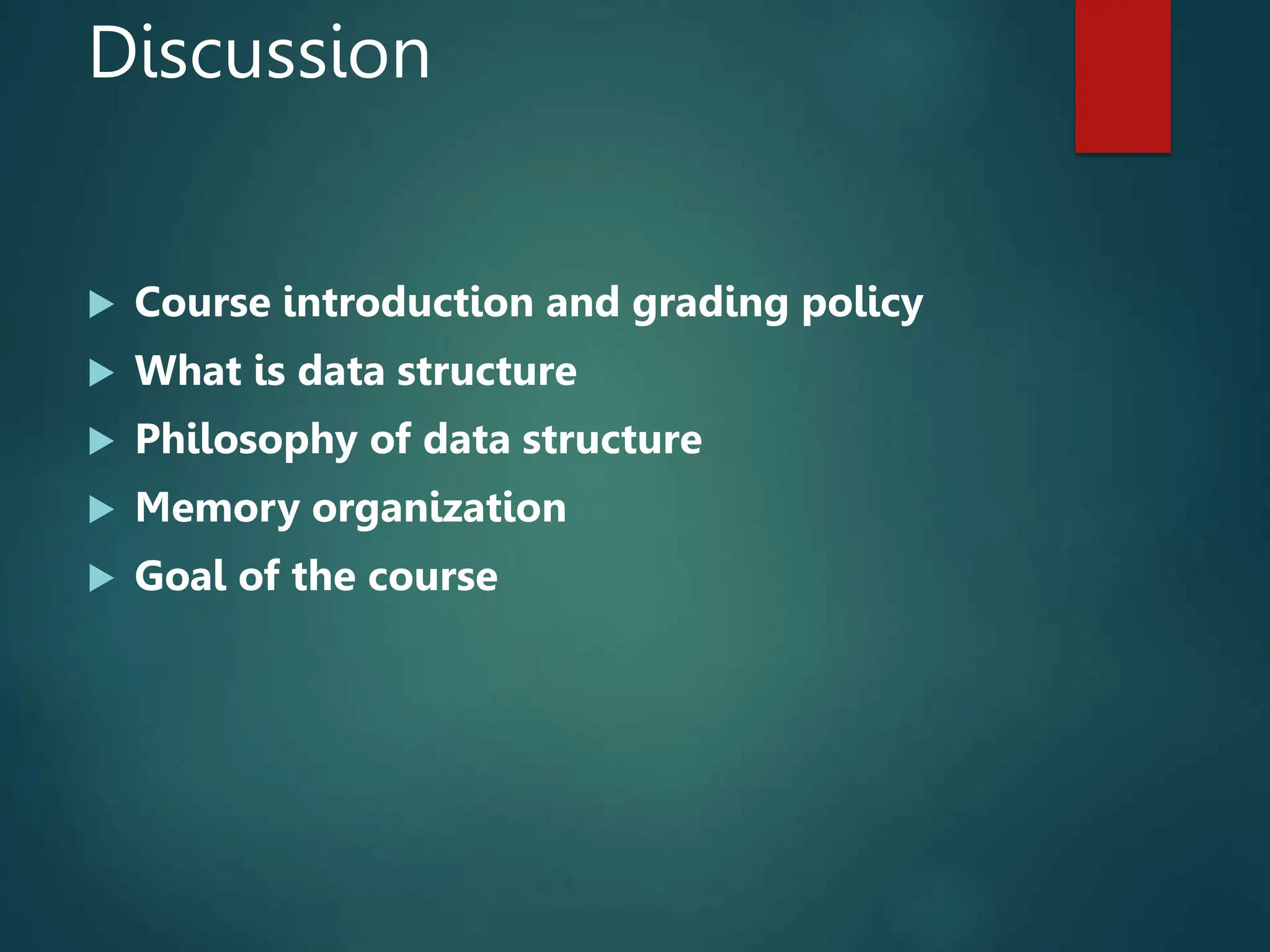 Discussion

▶ Course introduction and grading policy
▶ What is data structure
▶ Philosophy of data structure
▶ Memory organization
▶ Goal of the course